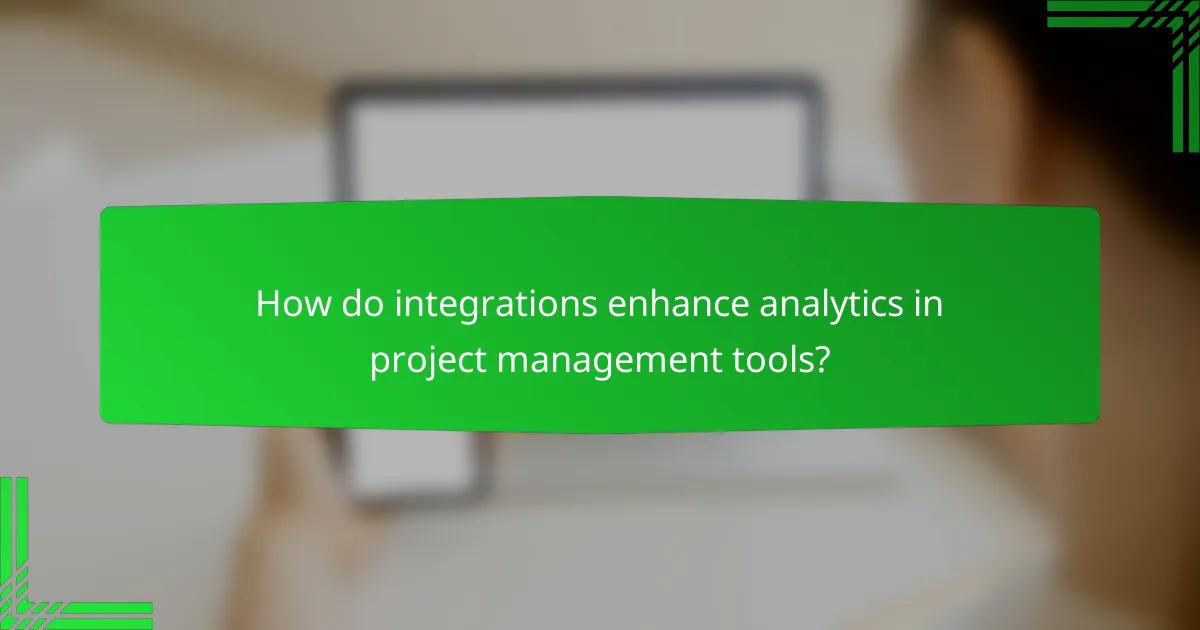 How do integrations enhance analytics in project management tools?